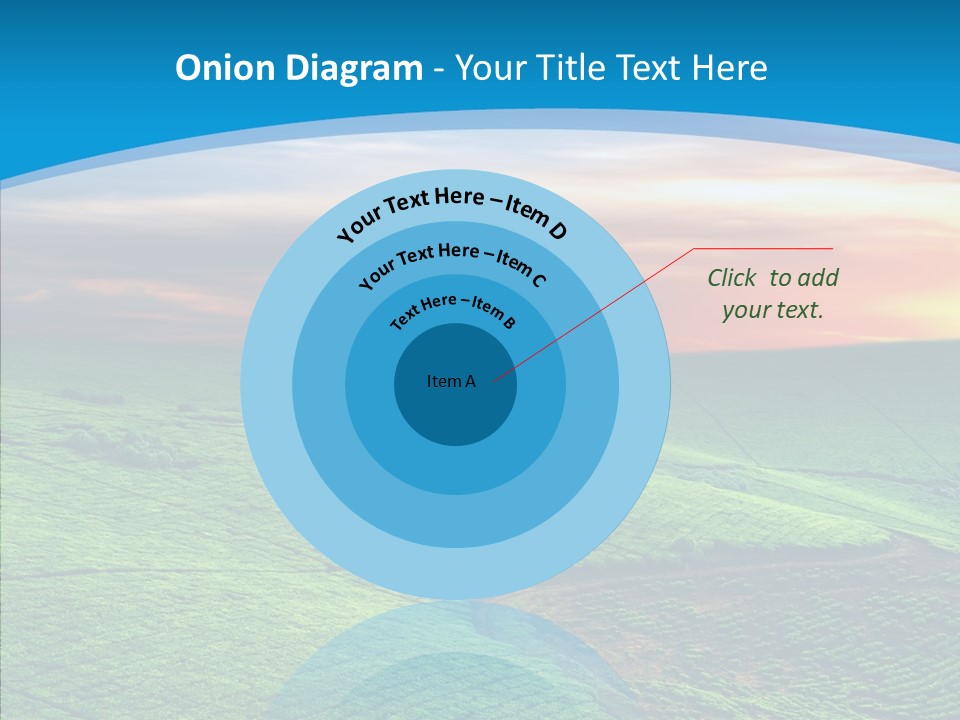 Onion Diagram - Your Title Text Here

Your Text Here – Item D

Your Text Here – Item C

Text Here – Item B

Item A

Click to add your text.